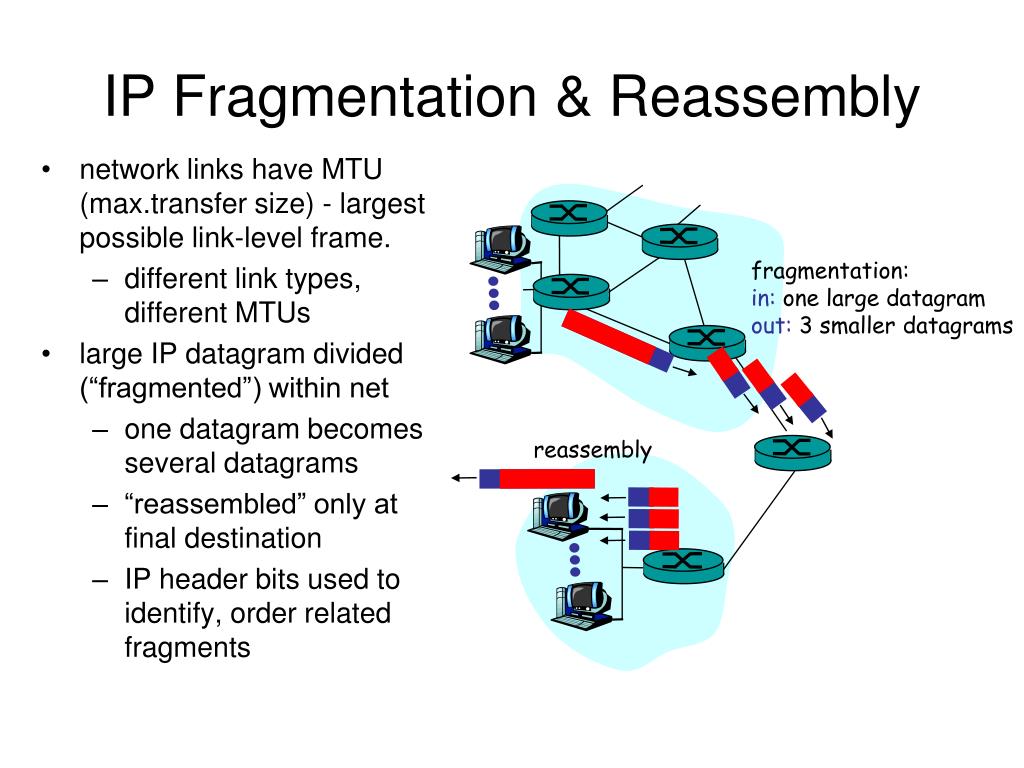 IP Fragmentation & Reassembly

• network links have MTU (max.transfer size) - largest possible link-level frame.
 – different link types, different MTUs
• large IP datagram divided (“fragmented”) within net
 – one datagram becomes several datagrams
 – “reassembled” only at final destination
 – IP header bits used to identify, order related fragments

fragmentation:
in: one large datagram
out: 3 smaller datagrams

reassembly